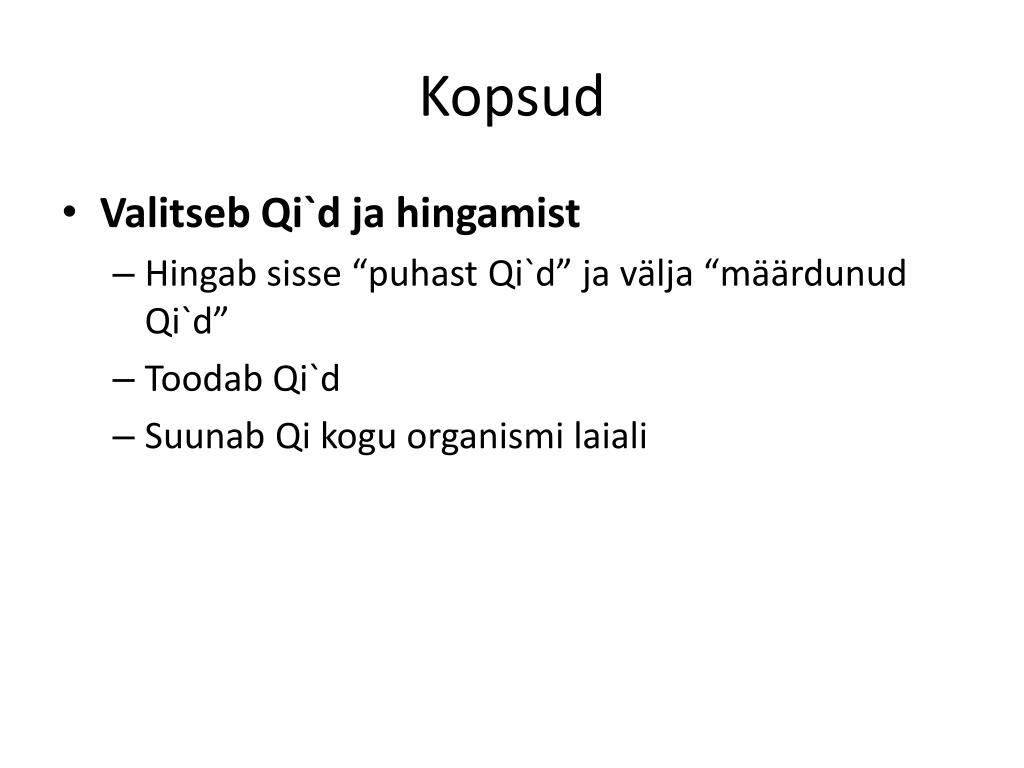 Kopsud

• **Valitseb Qi`d ja hingamist**
  – Hingab sisse “puhast Qi`d” ja välja “määrdunud Qi`d”
  – Toodab Qi`d
  – Suunab Qi kogu organismi laiali